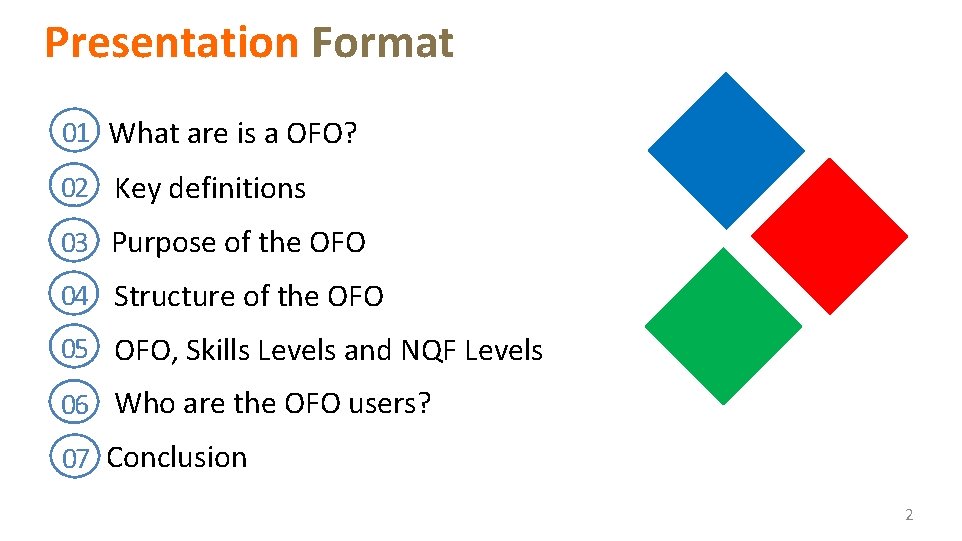 Presentation Format

01 What are is a OFO?

02 Key definitions

03 Purpose of the OFO

04 Structure of the OFO

05 OFO, Skills Levels and NQF Levels

06 Who are the OFO users?

07 Conclusion

2